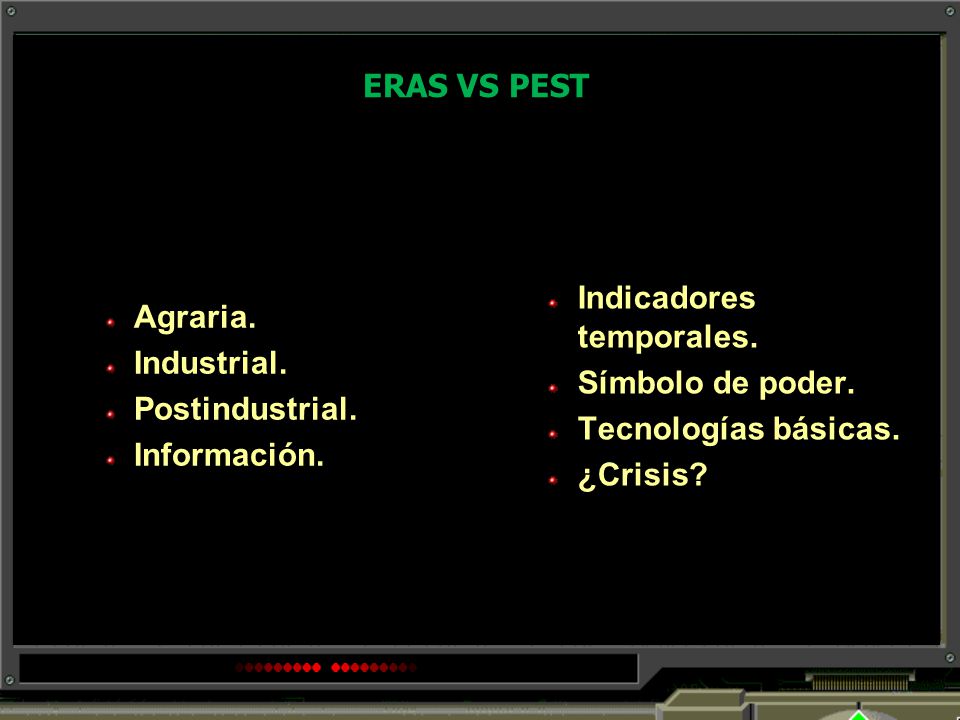 ERAS VS PEST

Agraria.
Industrial.
Postindustrial.
Información.

Indicadores temporales.
Símbolo de poder.
Tecnologías básicas.
¿Crisis?